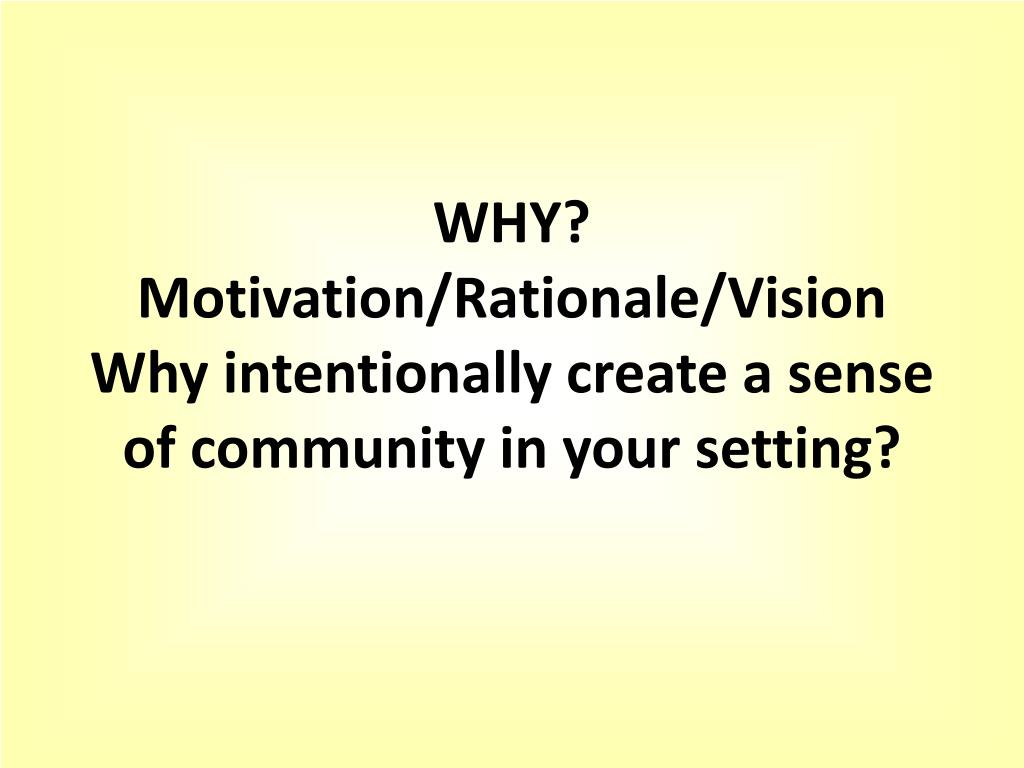 WHY?
Motivation/Rationale/Vision
Why intentionally create a sense of community in your setting?